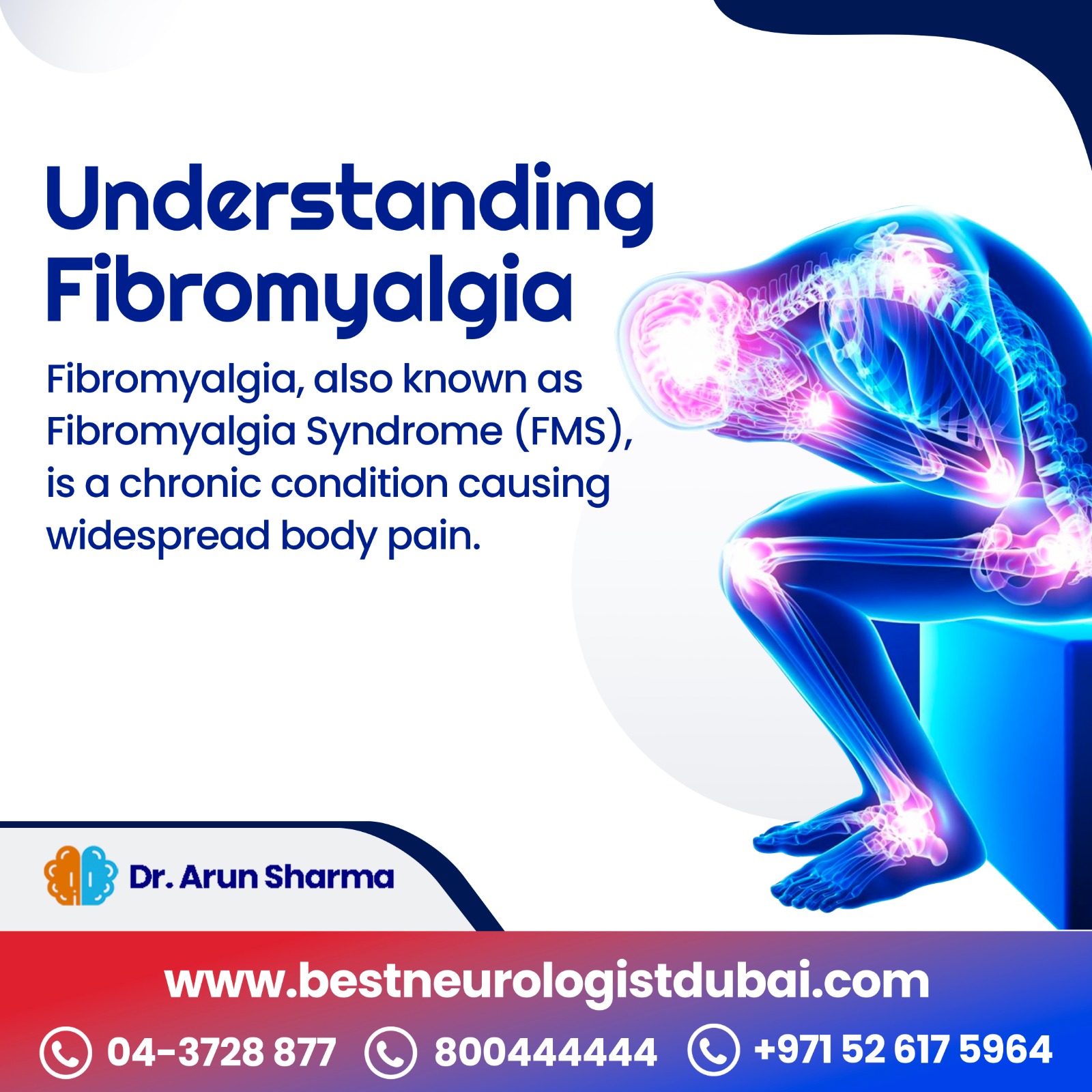 Understanding Fibromyalgia

Fibromyalgia, also known as Fibromyalgia Syndrome (FMS), is a chronic condition causing widespread body pain.

Dr. Arun Sharma

www.bestneurologistdubai.com

04-3728 877   800444444   +971 52 617 5964